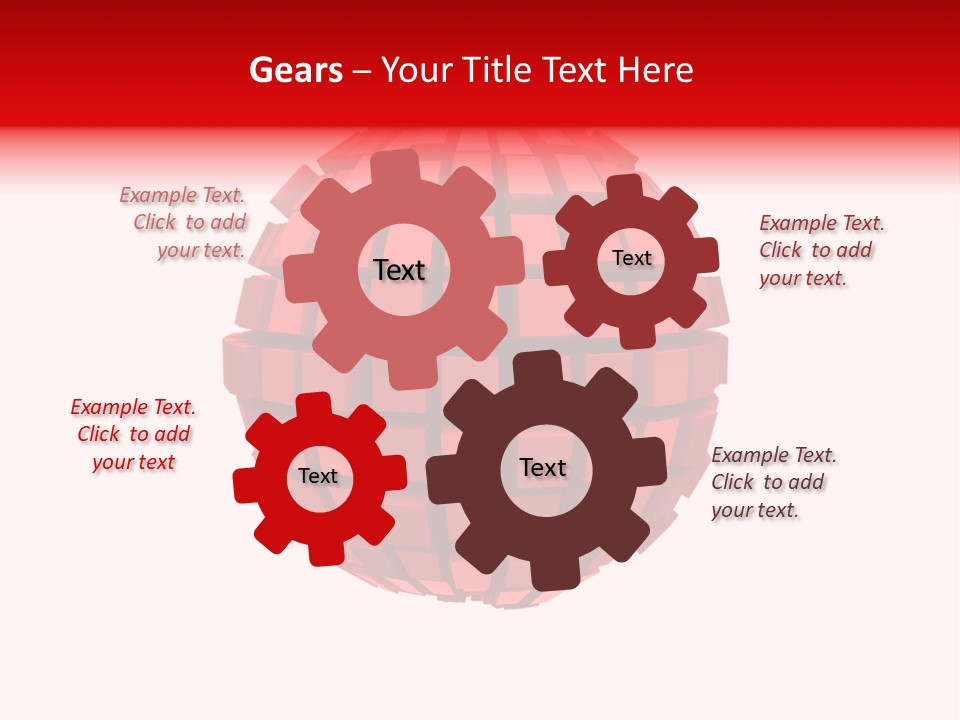 Gears – Your Title Text Here

Example Text. Click to add your text.

Text

Text

Example Text. Click to add your text.

Example Text. Click to add your text

Text

Text

Example Text. Click to add your text.